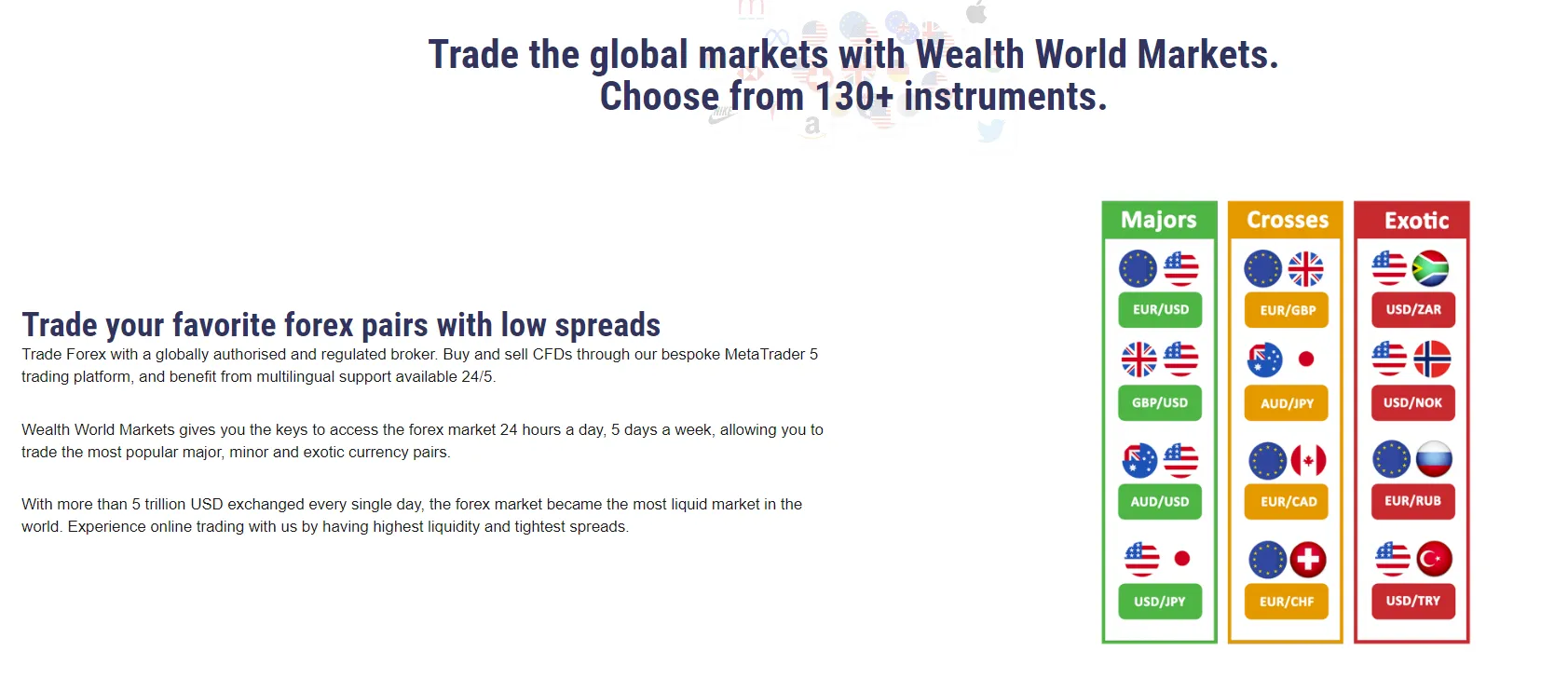 Trade the global markets with Wealth World Markets.
Choose from 130+ instruments.

Trade your favorite forex pairs with low spreads

Trade Forex with a globally authorised and regulated broker. Buy and sell CFDs through our bespoke MetaTrader 5 trading platform, and benefit from multilingual support available 24/5.

Wealth World Markets gives you the keys to access the forex market 24 hours a day, 5 days a week, allowing you to trade the most popular major, minor and exotic currency pairs.

With more than 5 trillion USD exchanged every single day, the forex market became the most liquid market in the world. Experience online trading with us by having highest liquidity and tightest spreads.

Majors
EUR/USD
GBP/USD
AUD/USD
USD/JPY

Crosses
EUR/GBP
AUD/JPY
EUR/CAD
EUR/CHF

Exotic
USD/ZAR
USD/NOK
EUR/RUB
USD/TRY